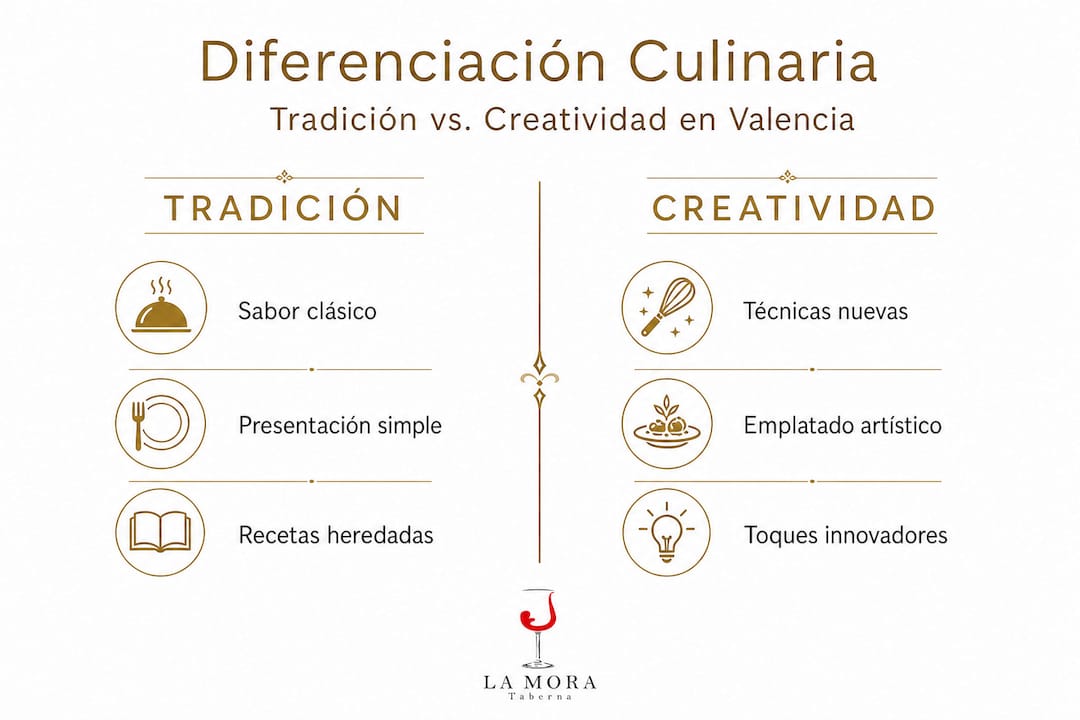 Diferenciación Culinaria

Tradición vs. Creatividad en Valencia

TRADICIÓN

Sabor clásico

Presentación simple

Recetas heredadas

CREATIVIDAD

Técnicas nuevas

Emplatado artístico

Toques innovadores

LA MORA
Taberna